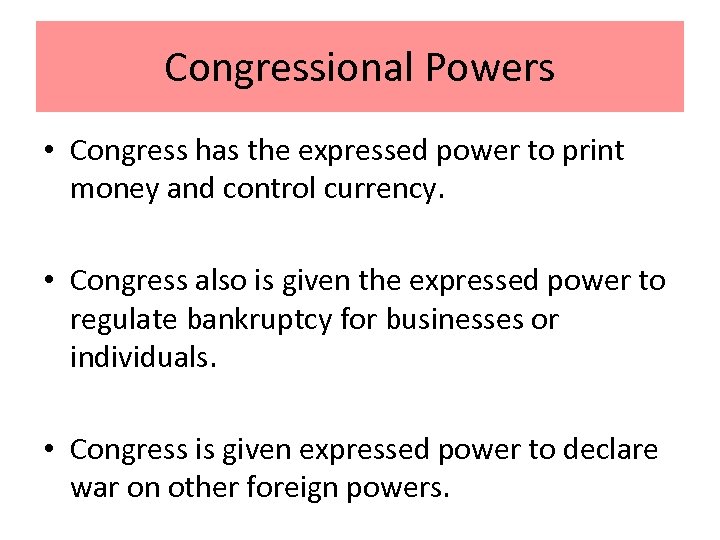 Congressional Powers

• Congress has the expressed power to print money and control currency.

• Congress also is given the expressed power to regulate bankruptcy for businesses or individuals.

• Congress is given expressed power to declare war on other foreign powers.